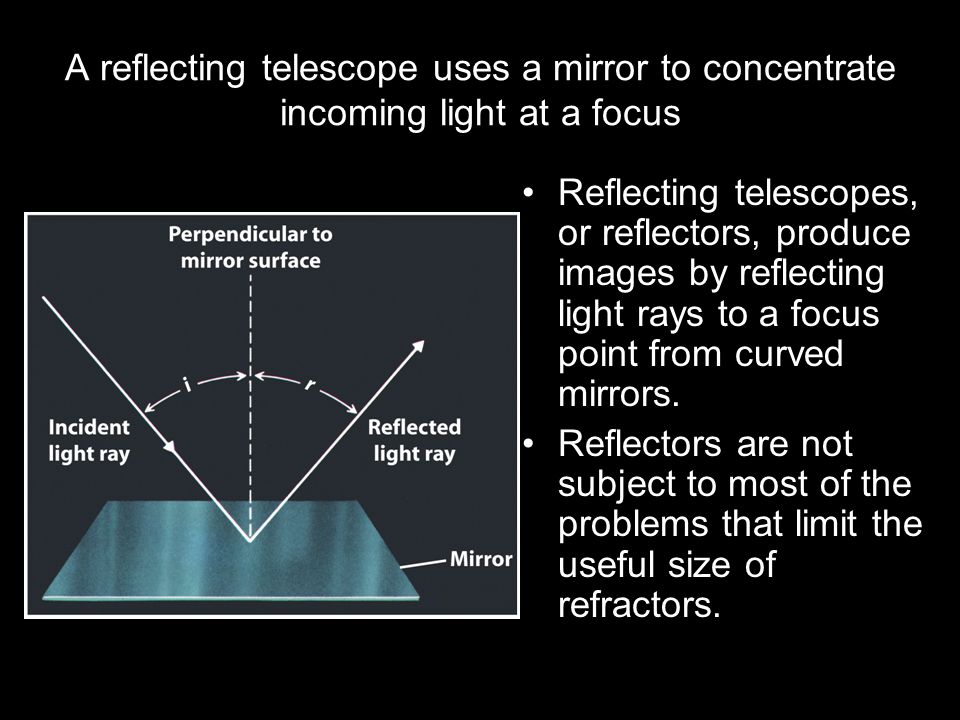 A reflecting telescope uses a mirror to concentrate incoming light at a focus

Perpendicular to mirror surface

i

r

Incident light ray

Reflected light ray

Mirror

• Reflecting telescopes, or reflectors, produce images by reflecting light rays to a focus point from curved mirrors.
• Reflectors are not subject to most of the problems that limit the useful size of refractors.